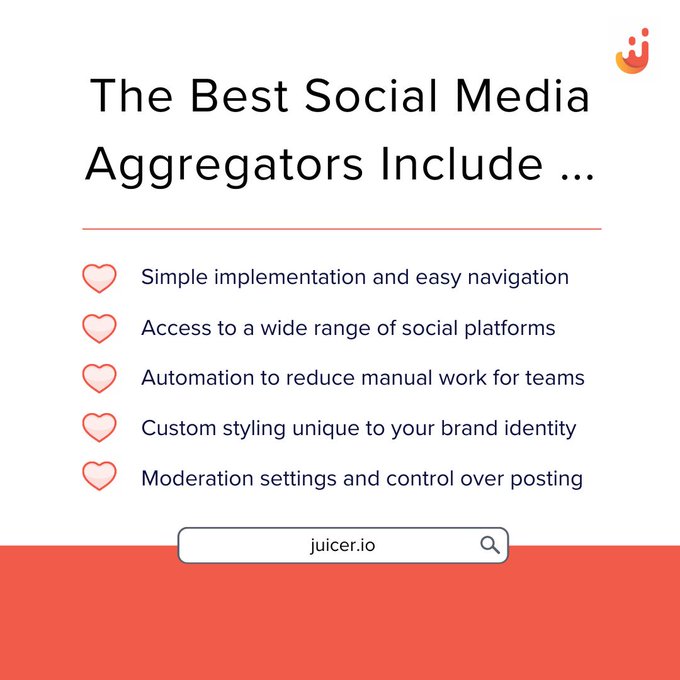 The Best Social Media Aggregators Include ...

Simple implementation and easy navigation

Access to a wide range of social platforms

Automation to reduce manual work for teams

Custom styling unique to your brand identity

Moderation settings and control over posting

juicer.io